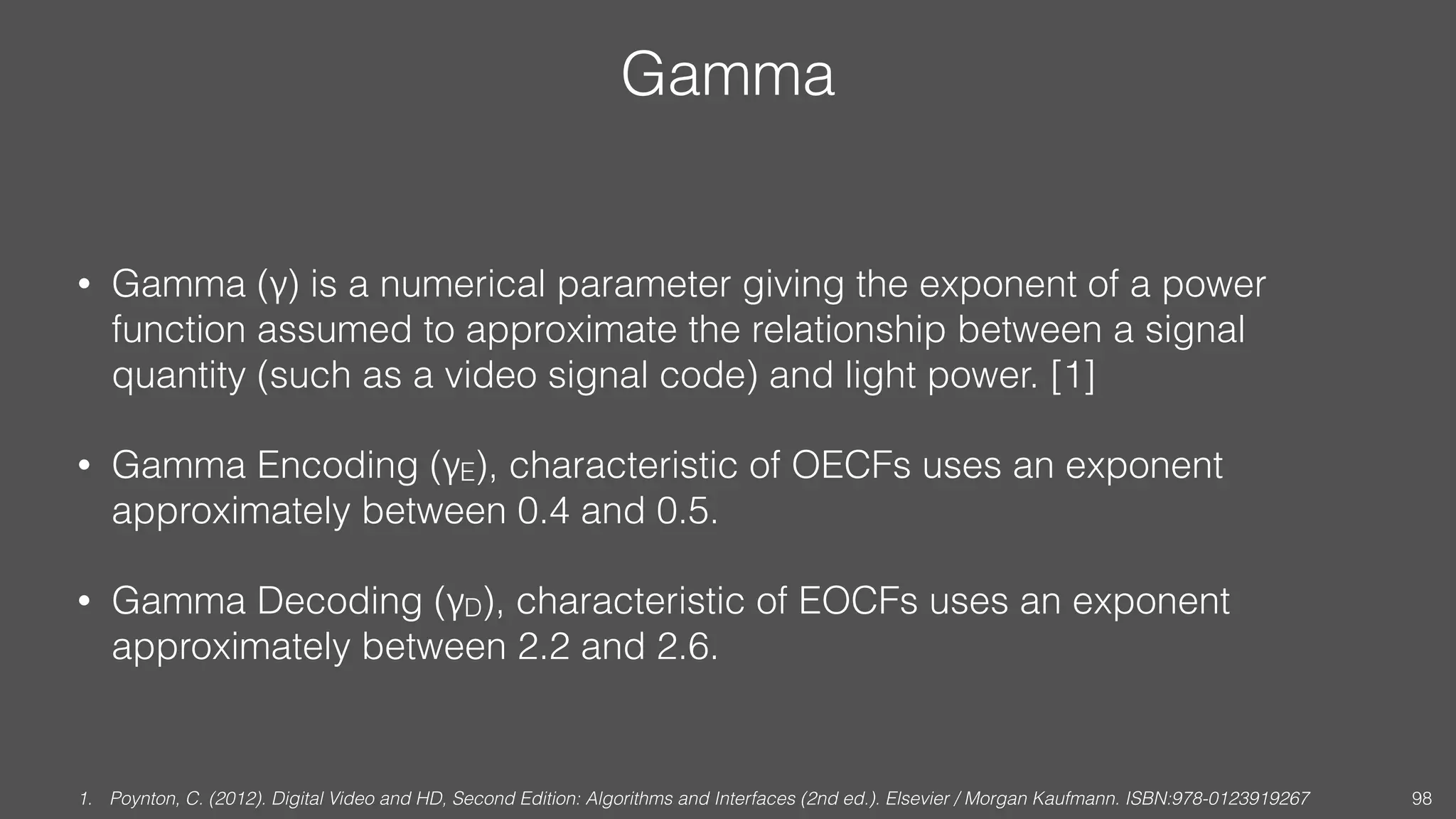 Gamma

• Gamma ($\gamma$) is a numerical parameter giving the exponent of a power function assumed to approximate the relationship between a signal quantity (such as a video signal code) and light power. [1]

• Gamma Encoding ($\gamma_E$), characteristic of OECFs uses an exponent approximately between 0.4 and 0.5.

• Gamma Decoding ($\gamma_D$), characteristic of EOCFs uses an exponent approximately between 2.2 and 2.6.

1. Poynton, C. (2012). Digital Video and HD, Second Edition: Algorithms and Interfaces (2nd ed.). Elsevier / Morgan Kaufmann. ISBN:978-0123919267

98